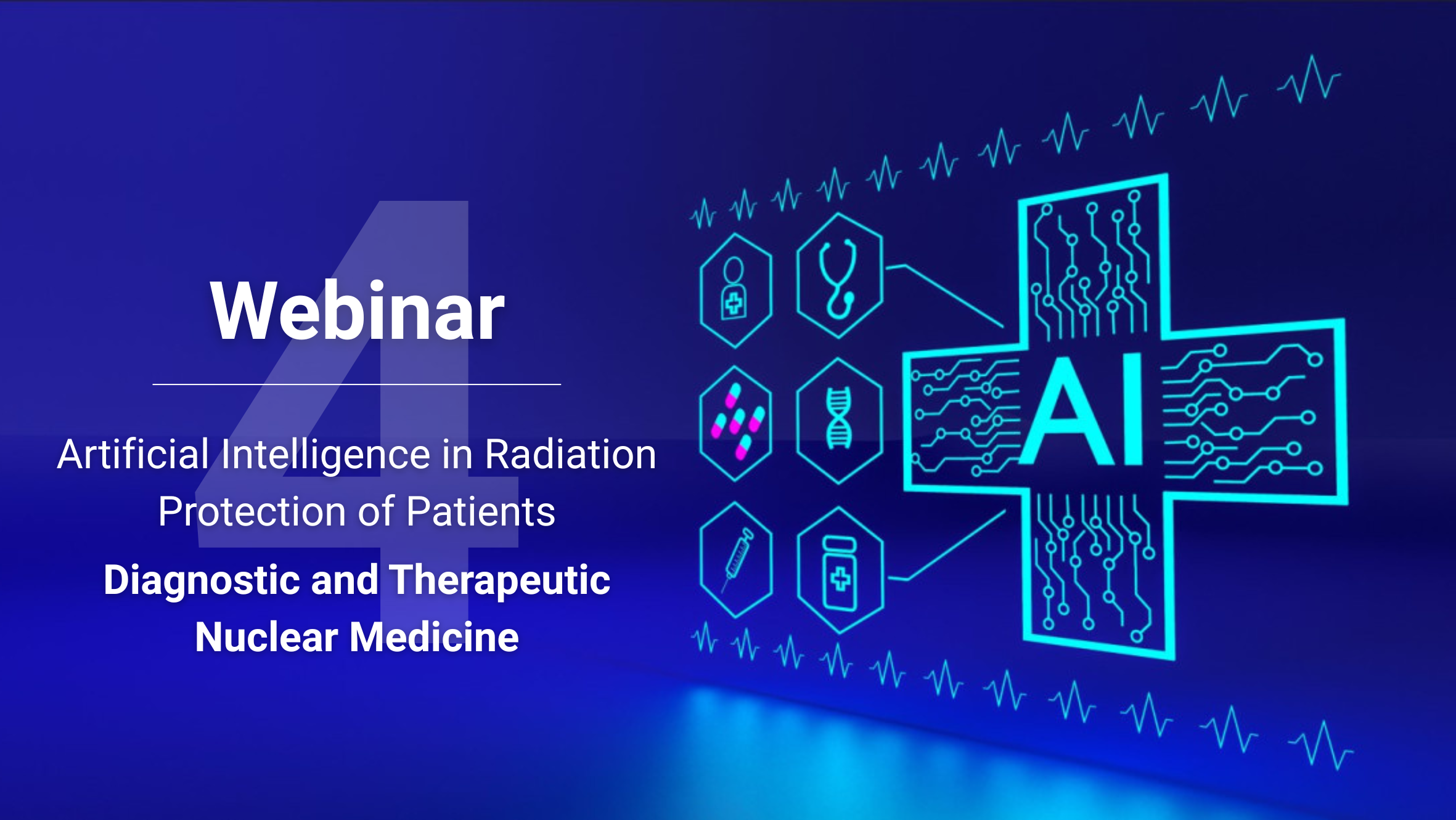 4

Webinar

Artificial Intelligence in Radiation Protection of Patients

Diagnostic and Therapeutic Nuclear Medicine

AI